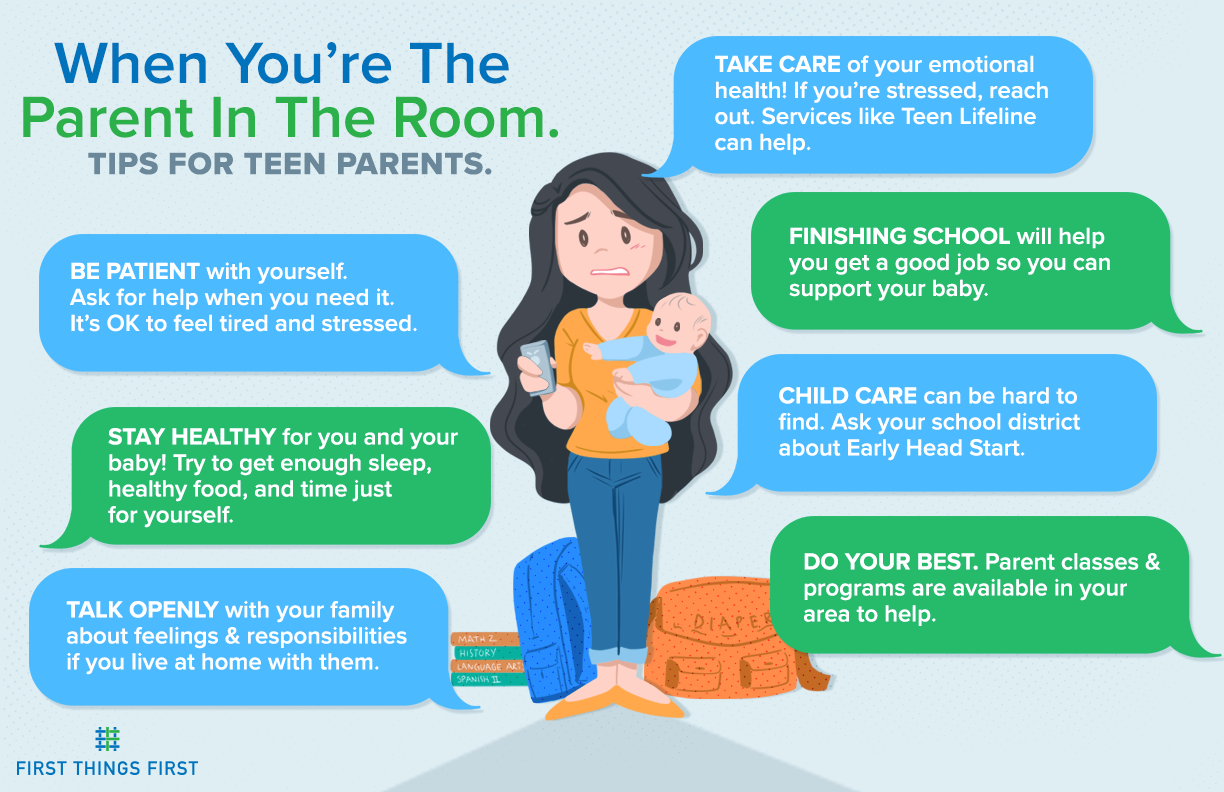 When You're The Parent In The Room.
TIPS FOR TEEN PARENTS.

BE PATIENT with yourself. Ask for help when you need it. It's OK to feel tired and stressed.

STAY HEALTHY for you and your baby! Try to get enough sleep, healthy food, and time just for yourself.

TALK OPENLY with your family about feelings & responsibilities if you live at home with them.

TAKE CARE of your emotional health! If you're stressed, reach out. Services like Teen Lifeline can help.

FINISHING SCHOOL will help you get a good job so you can support your baby.

CHILD CARE can be hard to find. Ask your school district about Early Head Start.

DO YOUR BEST. Parent classes & programs are available in your area to help.

MATH 2
HISTORY
LANGUAGE ARTS
SPANISH II

DIAPER

FIRST THINGS FIRST